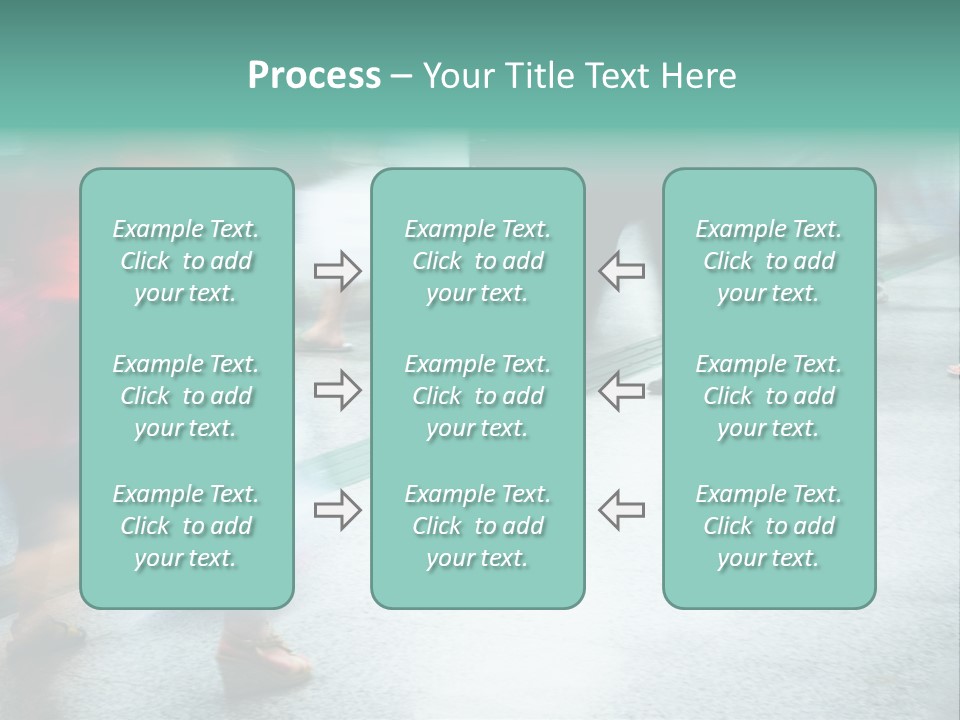 Process – Your Title Text Here

Example Text. Click to add your text.

Example Text. Click to add your text.

Example Text. Click to add your text.

Example Text. Click to add your text.

Example Text. Click to add your text.

Example Text. Click to add your text.

Example Text. Click to add your text.

Example Text. Click to add your text.

Example Text. Click to add your text.